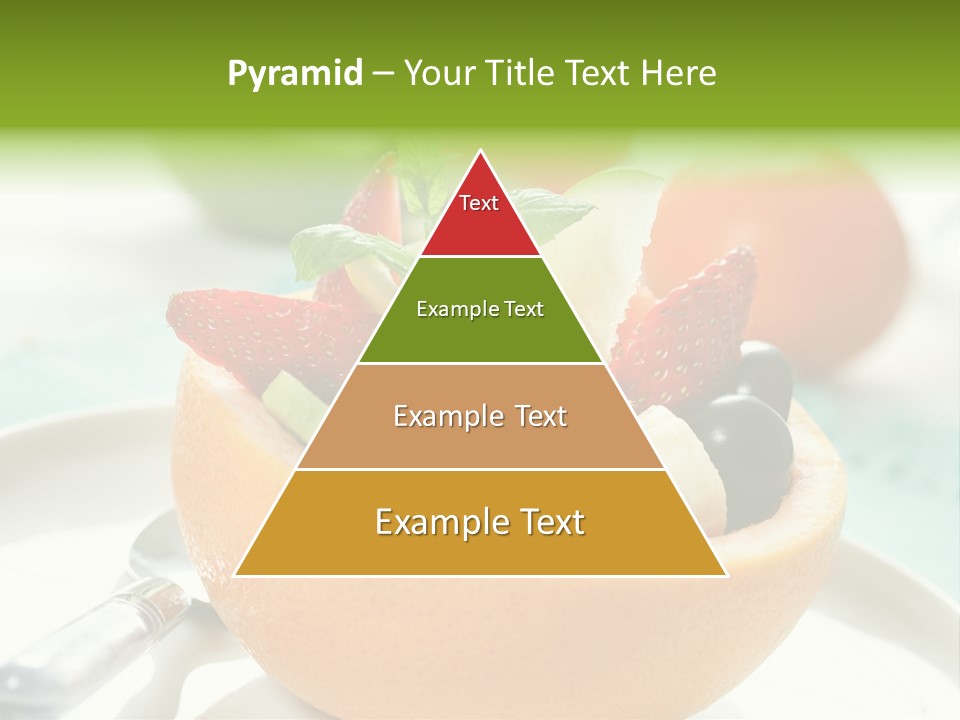 Pyramid – Your Title Text Here

Text

Example Text

Example Text

Example Text